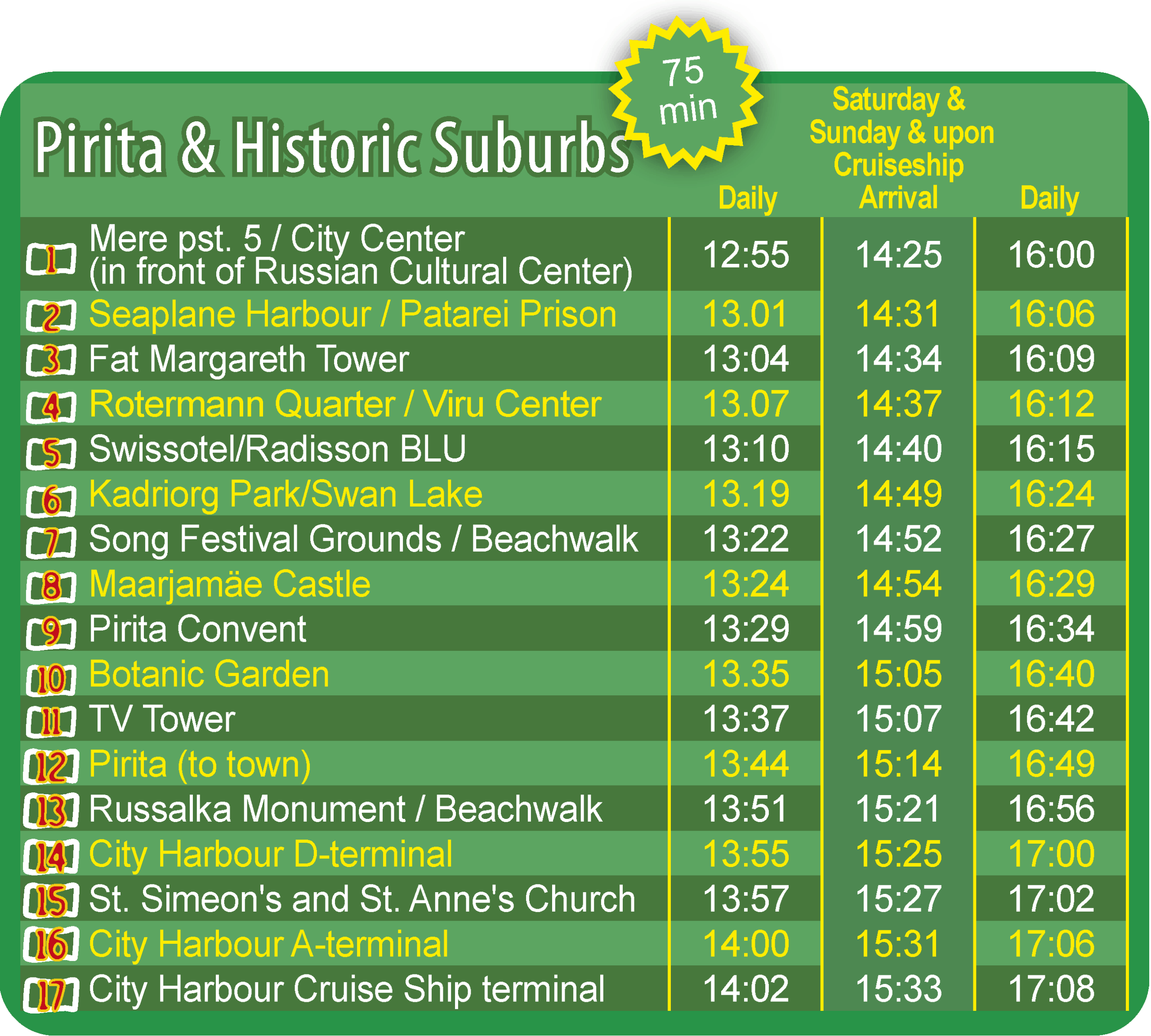 Pirita & Historic Suburbs

75 min

| | | Daily | Saturday & Sunday & upon Cruiseship Arrival | Daily |
|---|---|---|---|---|
| 1 | Mere pst. 5 / City Center (in front of Russian Cultural Center) | 12:55 | 14:25 | 16:00 |
| 2 | Seaplane Harbour / Patarei Prison | 13.01 | 14:31 | 16:06 |
| 3 | Fat Margareth Tower | 13:04 | 14:34 | 16:09 |
| 4 | Rotermann Quarter / Viru Center | 13.07 | 14:37 | 16:12 |
| 5 | Swissotel/Radisson BLU | 13:10 | 14:40 | 16:15 |
| 6 | Kadriorg Park/Swan Lake | 13.19 | 14:49 | 16:24 |
| 7 | Song Festival Grounds / Beachwalk | 13:22 | 14:52 | 16:27 |
| 8 | Maarjamäe Castle | 13:24 | 14:54 | 16:29 |
| 9 | Pirita Convent | 13:29 | 14:59 | 16:34 |
| 10 | Botanic Garden | 13.35 | 15:05 | 16:40 |
| 11 | TV Tower | 13:37 | 15:07 | 16:42 |
| 12 | Pirita (to town) | 13:44 | 15:14 | 16:49 |
| 13 | Russalka Monument / Beachwalk | 13:51 | 15:21 | 16:56 |
| 14 | City Harbour D-terminal | 13:55 | 15:25 | 17:00 |
| 15 | St. Simeon's and St. Anne's Church | 13:57 | 15:27 | 17:02 |
| 16 | City Harbour A-terminal | 14:00 | 15:31 | 17:06 |
| 17 | City Harbour Cruise Ship terminal | 14:02 | 15:33 | 17:08 |